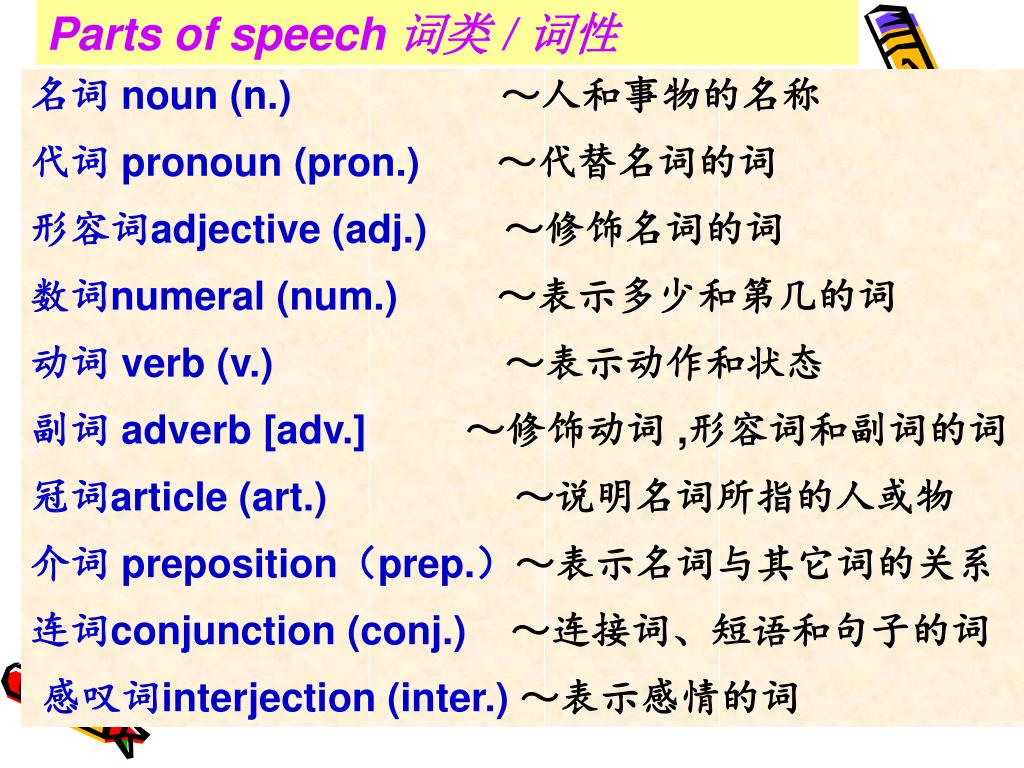 Parts of speech 词类 / 词性

名词 noun (n.) ～人和事物的名称

代词 pronoun (pron.) ～代替名词的词

形容词adjective (adj.) ～修饰名词的词

数词numeral (num.) ～表示多少和第几的词

动词 verb (v.) ～表示动作和状态

副词 adverb [adv.] ～修饰动词 ,形容词和副词的词

冠词article (art.) ～说明名词所指的人或物

介词 preposition（prep.）～表示名词与其它词的关系

连词conjunction (conj.) ～连接词、短语和句子的词

感叹词interjection (inter.) ～表示感情的词